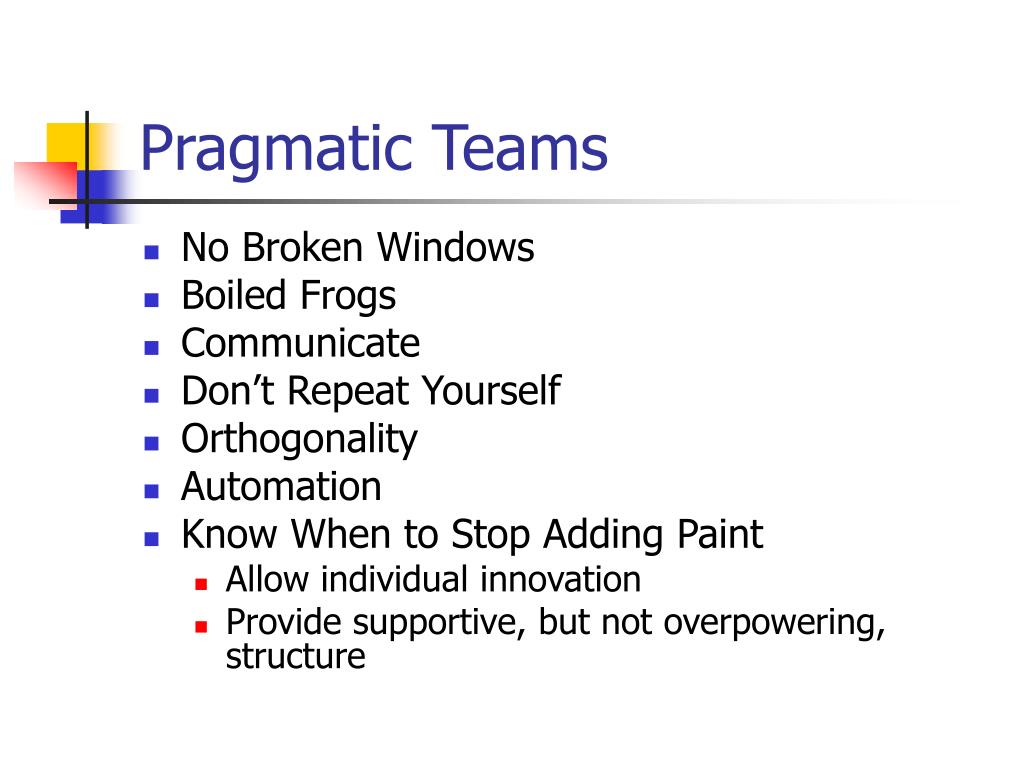 Pragmatic Teams

- No Broken Windows
- Boiled Frogs
- Communicate
- Don’t Repeat Yourself
- Orthogonality
- Automation
- Know When to Stop Adding Paint
  - Allow individual innovation
  - Provide supportive, but not overpowering, structure